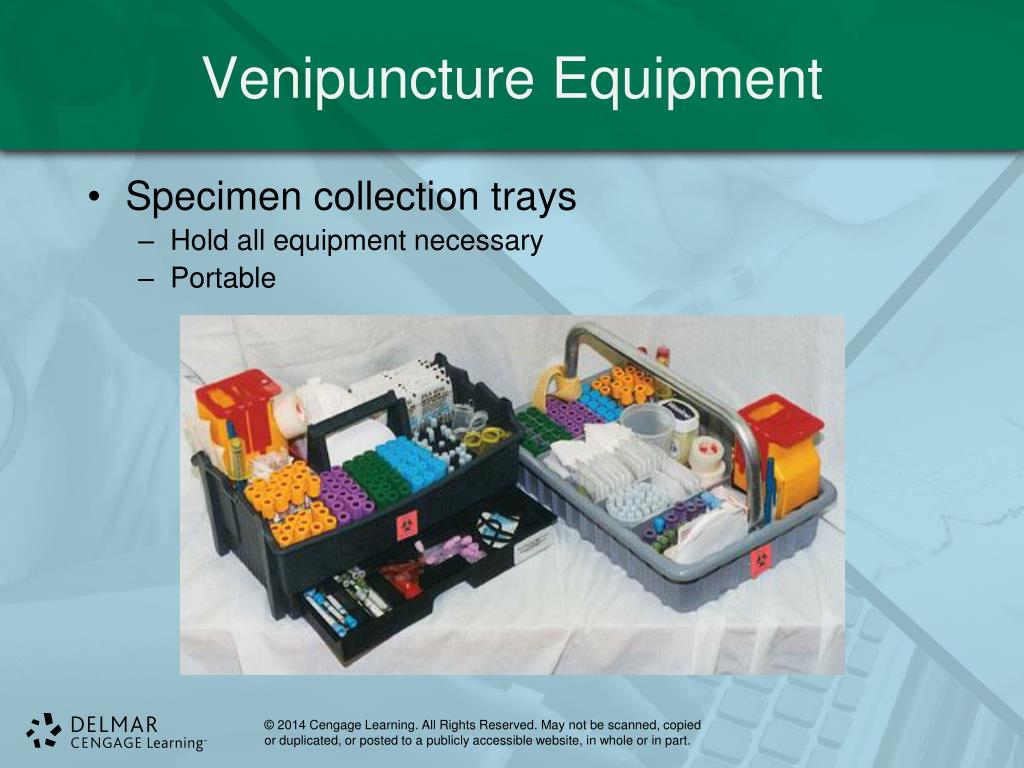 Venipuncture Equipment

• Specimen collection trays
– Hold all equipment necessary
– Portable

DELMAR
CENGAGE Learning™

© 2014 Cengage Learning. All Rights Reserved. May not be scanned, copied or duplicated, or posted to a publicly accessible website, in whole or in part.